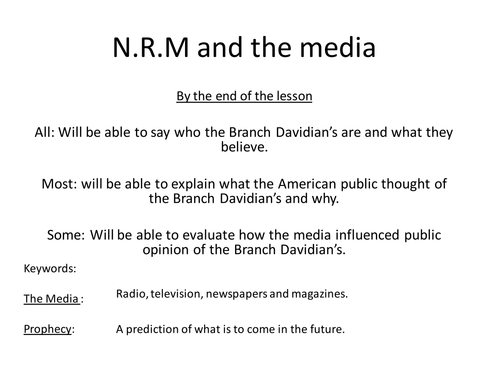 N.R.M and the media

By the end of the lesson

All: Will be able to say who the Branch Davidian's are and what they believe.

Most: will be able to explain what the American public thought of the Branch Davidian's and why.

Some: Will be able to evaluate how the media influenced public opinion of the Branch Davidian's.

Keywords:

The Media : Radio, television, newspapers and magazines.

Prophecy: A prediction of what is to come in the future.